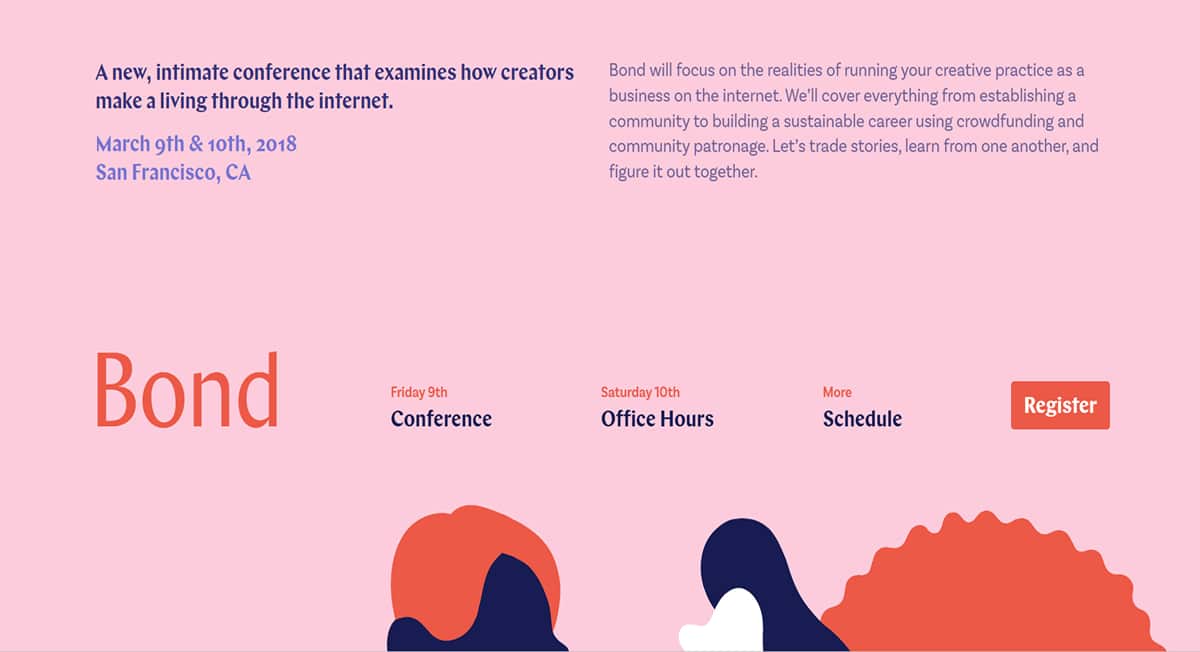 A new, intimate conference that examines how creators make a living through the internet.

March 9th & 10th, 2018
San Francisco, CA

Bond will focus on the realities of running your creative practice as a business on the internet. We'll cover everything from establishing a community to building a sustainable career using crowdfunding and community patronage. Let's trade stories, learn from one another, and figure it out together.

Bond

Friday 9th
Conference

Saturday 10th
Office Hours

More
Schedule

Register